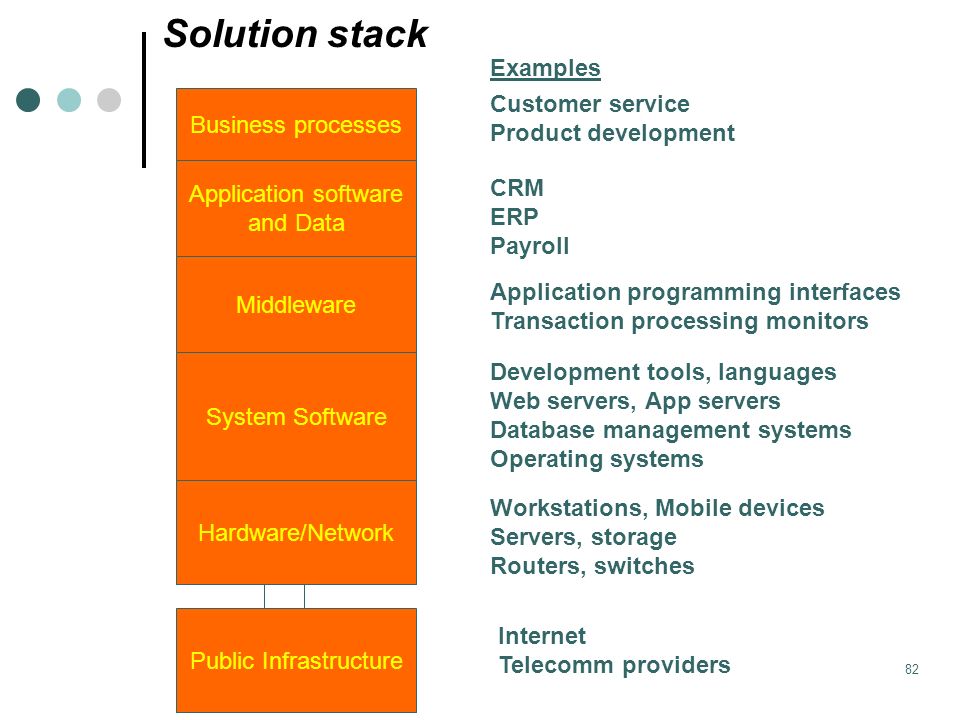 Solution stack

Business processes

Application software and Data

Middleware

System Software

Hardware/Network

Public Infrastructure

Examples

Customer service
Product development

CRM
ERP
Payroll

Application programming interfaces
Transaction processing monitors

Development tools, languages
Web servers, App servers
Database management systems
Operating systems

Workstations, Mobile devices
Servers, storage
Routers, switches

Internet
Telecomm providers

82